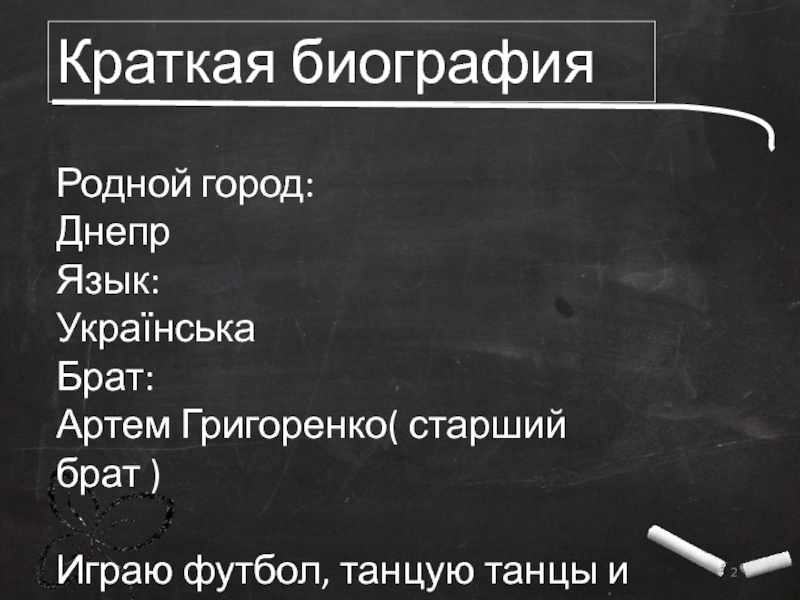 Краткая биография

Родной город:
Днепр
Язык:
Українська
Брат:
Артем Григоренко( старший брат )

Играю футбол, танцую танцы и

2